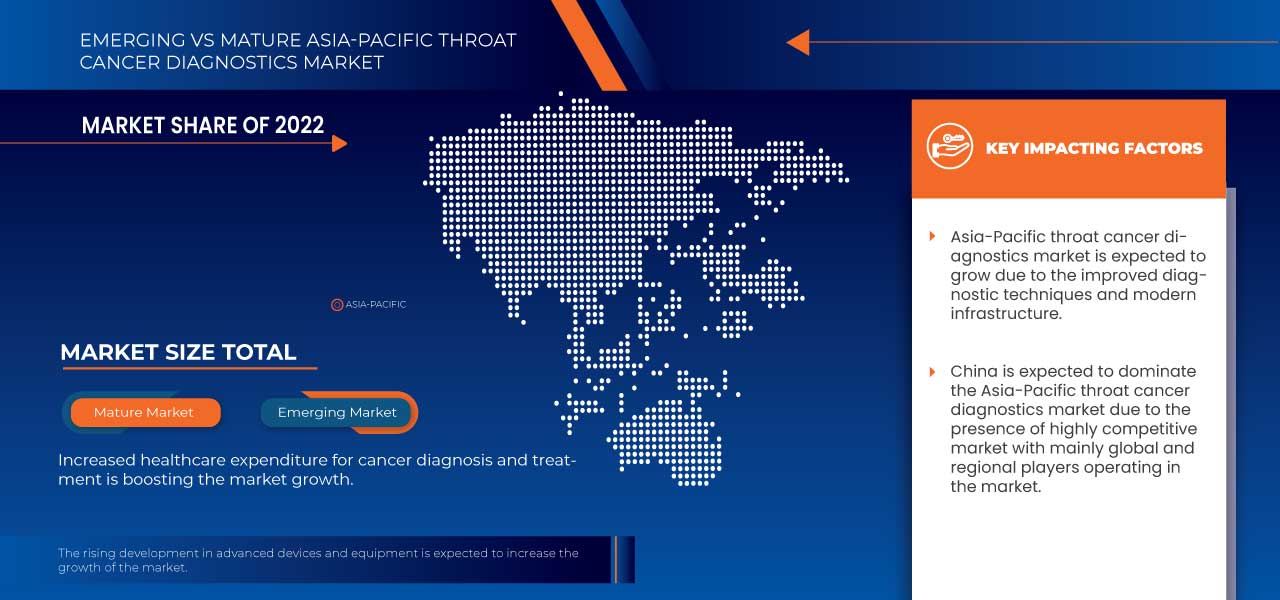 EMERGING VS MATURE ASIA-PACIFIC THROAT CANCER DIAGNOSTICS MARKET

MARKET SHARE OF 2022

ASIA-PACIFIC

MARKET SIZE TOTAL

Mature Market

Emerging Market

Increased healthcare expenditure for cancer diagnosis and treatment is boosting the market growth.

The rising development in advanced devices and equipment is expected to increase the growth of the market.

KEY IMPACTING FACTORS

Asia-Pacific throat cancer diagnostics market is expected to grow due to the improved diagnostic techniques and modern infrastructure.

China is expected to dominate the Asia-Pacific throat cancer diagnostics market due to the presence of highly competitive market with mainly global and regional players operating in the market.